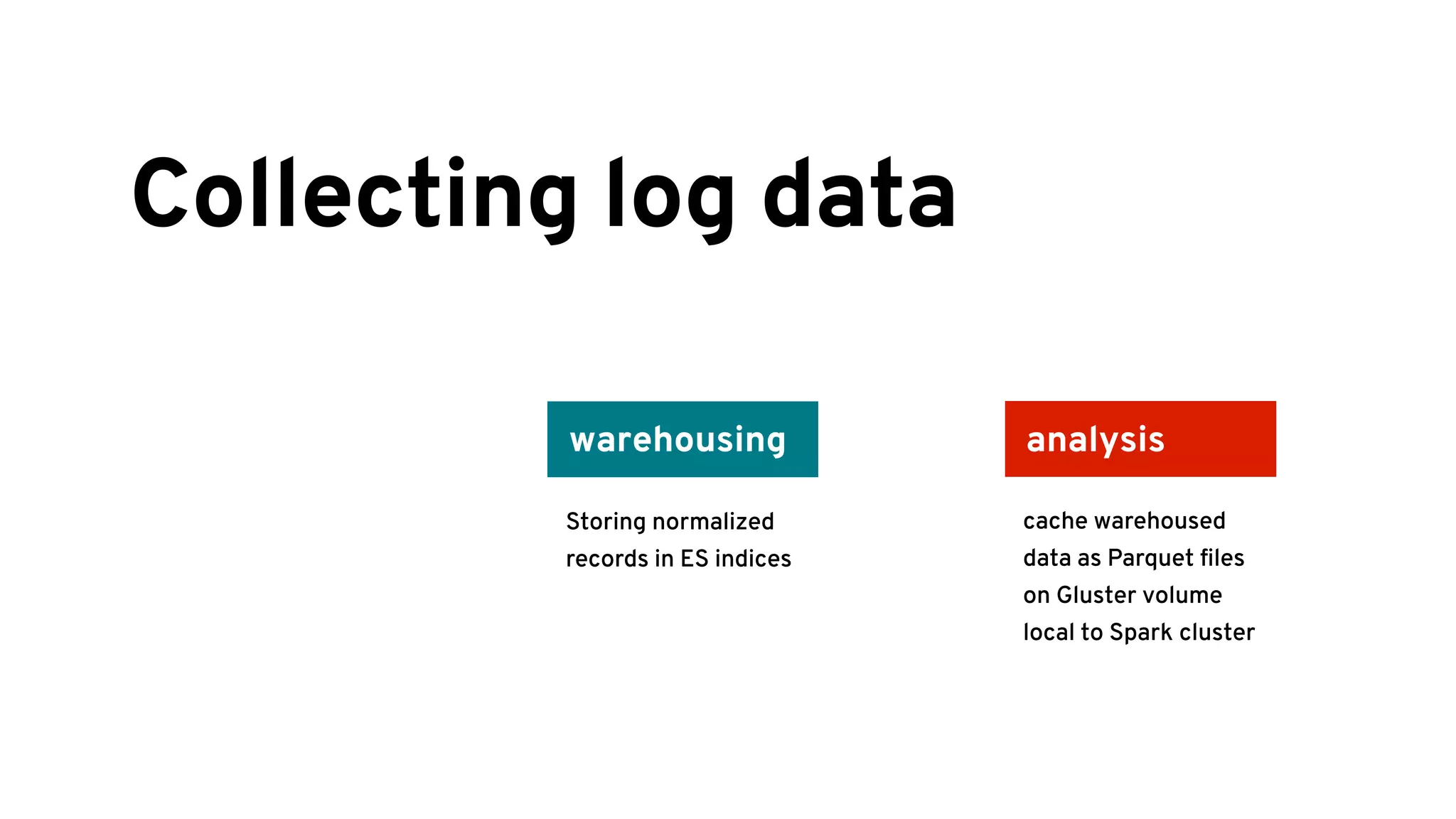 Collecting log data

warehousing

Storing normalized records in ES indices

analysis

cache warehoused data as Parquet files on Gluster volume local to Spark cluster